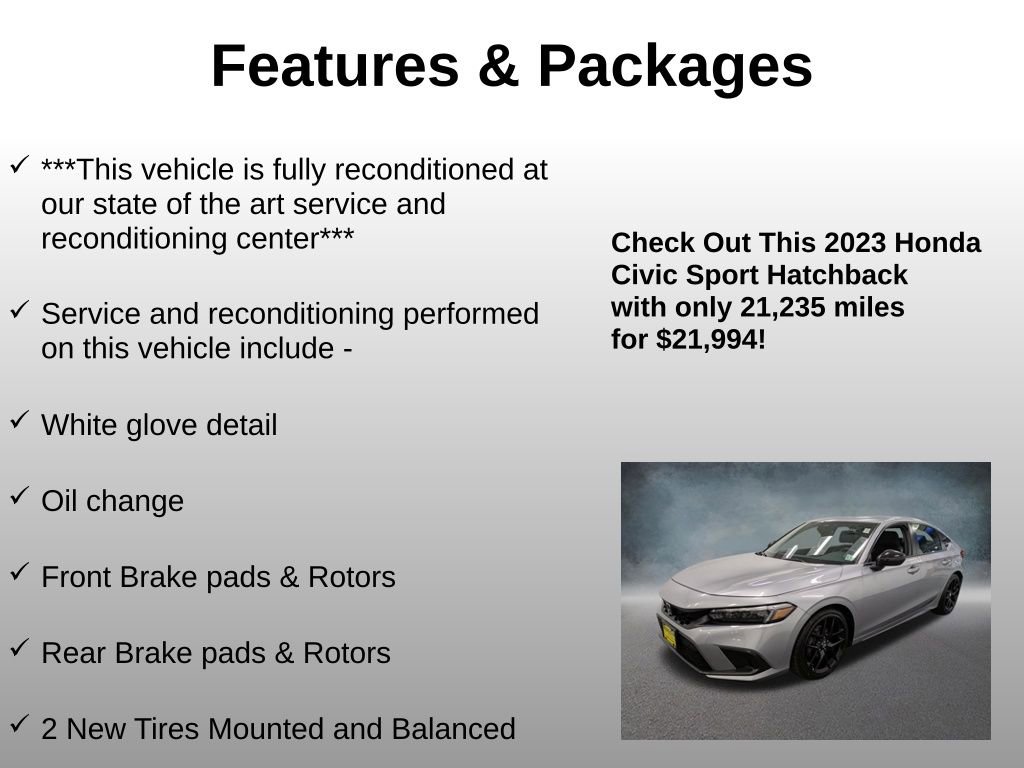 Features & Packages

✓ ***This vehicle is fully reconditioned at our state of the art service and reconditioning center***

✓ Service and reconditioning performed on this vehicle include -

✓ White glove detail

✓ Oil change

✓ Front Brake pads & Rotors

✓ Rear Brake pads & Rotors

✓ 2 New Tires Mounted and Balanced

Check Out This 2023 Honda Civic Sport Hatchback with only 21,235 miles for $21,994!